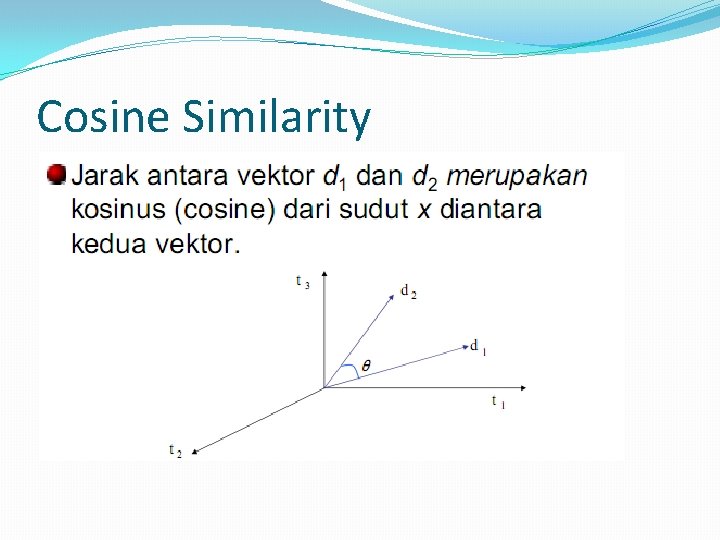 Cosine Similarity

Jarak antara vektor $d_1$ dan $d_2$ merupakan kosinus (cosine) dari sudut $x$ diantara kedua vektor.

$t_3$

$d_2$

$d_1$

$\theta$

$t_1$

$t_2$